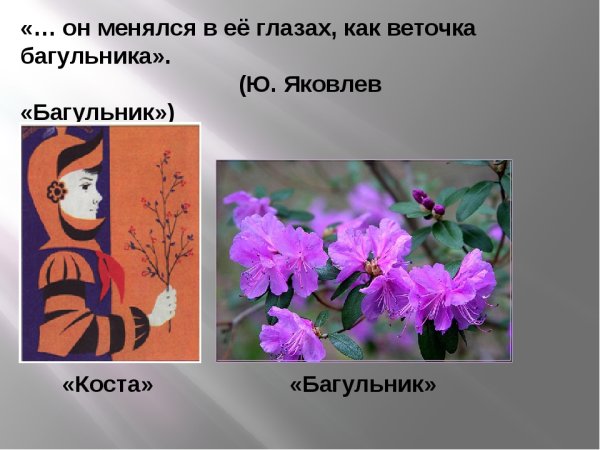 «… он менялся в её глазах, как веточка багульника».
(Ю. Яковлев «Багульник»)

«Коста»

«Багульник»